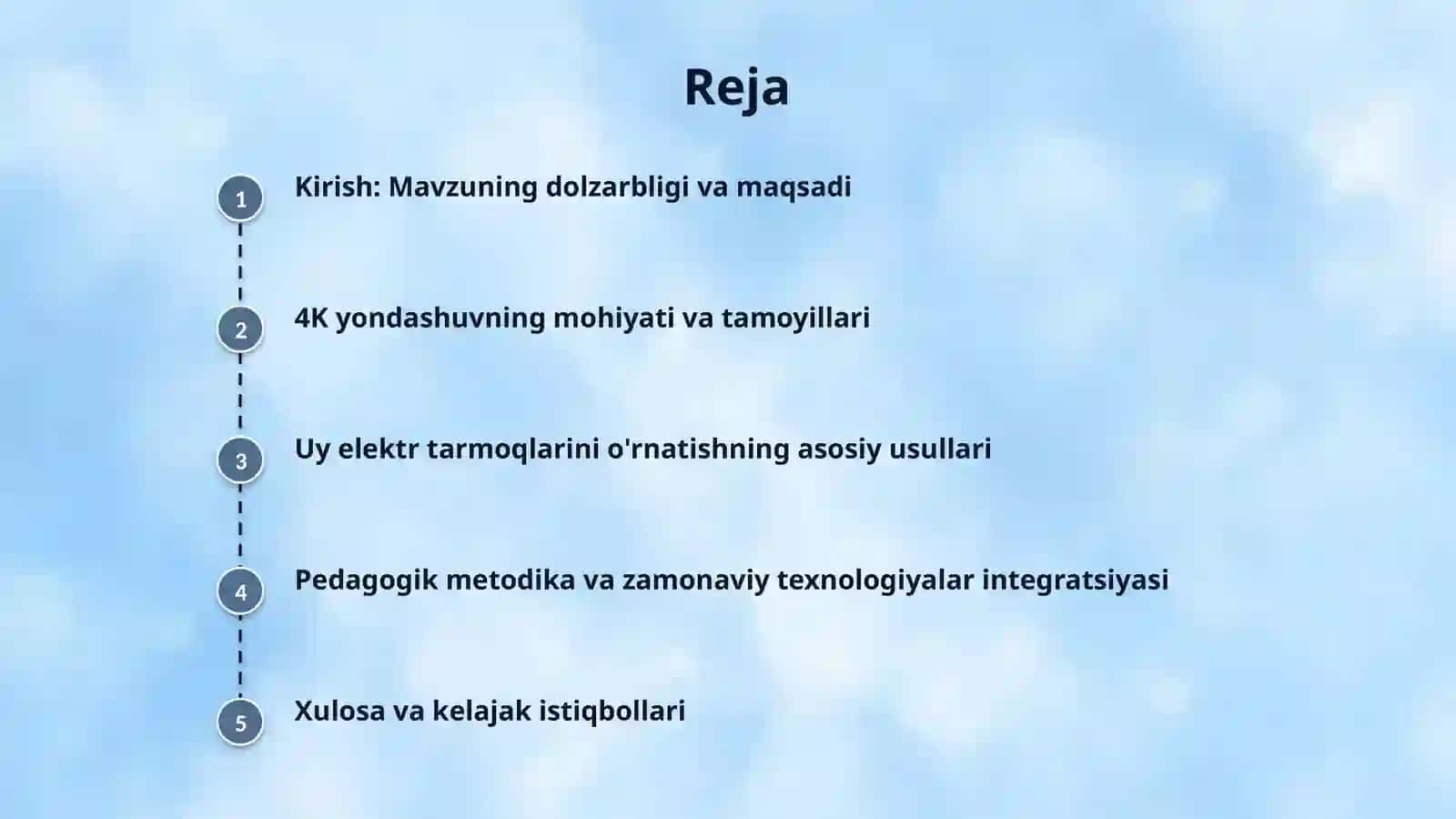 Reja

1 Kirish: Mavzuning dolzarbligi va maqsadi

2 4K yondashuvning mohiyati va tamoyillari

3 Uy elektr tarmoqlarini o'rnatishning asosiy usullari

4 Pedagogik metodika va zamonaviy texnologiyalar integratsiyasi

5 Xulosa va kelajak istiqbollari